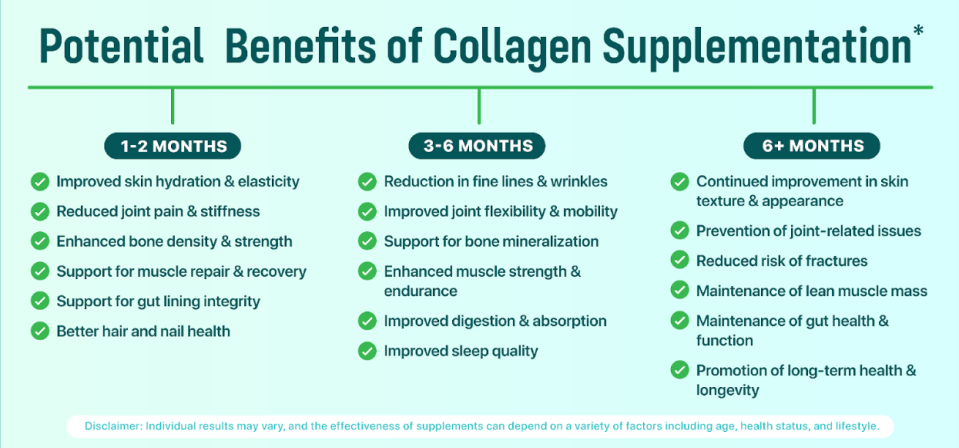 Potential Benefits of Collagen Supplementation*

1-2 MONTHS

Improved skin hydration & elasticity

Reduced joint pain & stiffness

Enhanced bone density & strength

Support for muscle repair & recovery

Support for gut lining integrity

Better hair and nail health

3-6 MONTHS

Reduction in fine lines & wrinkles

Improved joint flexibility & mobility

Support for bone mineralization

Enhanced muscle strength & endurance

Improved digestion & absorption

Improved sleep quality

6+ MONTHS

Continued improvement in skin texture & appearance

Prevention of joint-related issues

Reduced risk of fractures

Maintenance of lean muscle mass

Maintenance of gut health & function

Promotion of long-term health & longevity

Disclaimer: Individual results may vary, and the effectiveness of supplements can depend on a variety of factors including age, health status, and lifestyle.